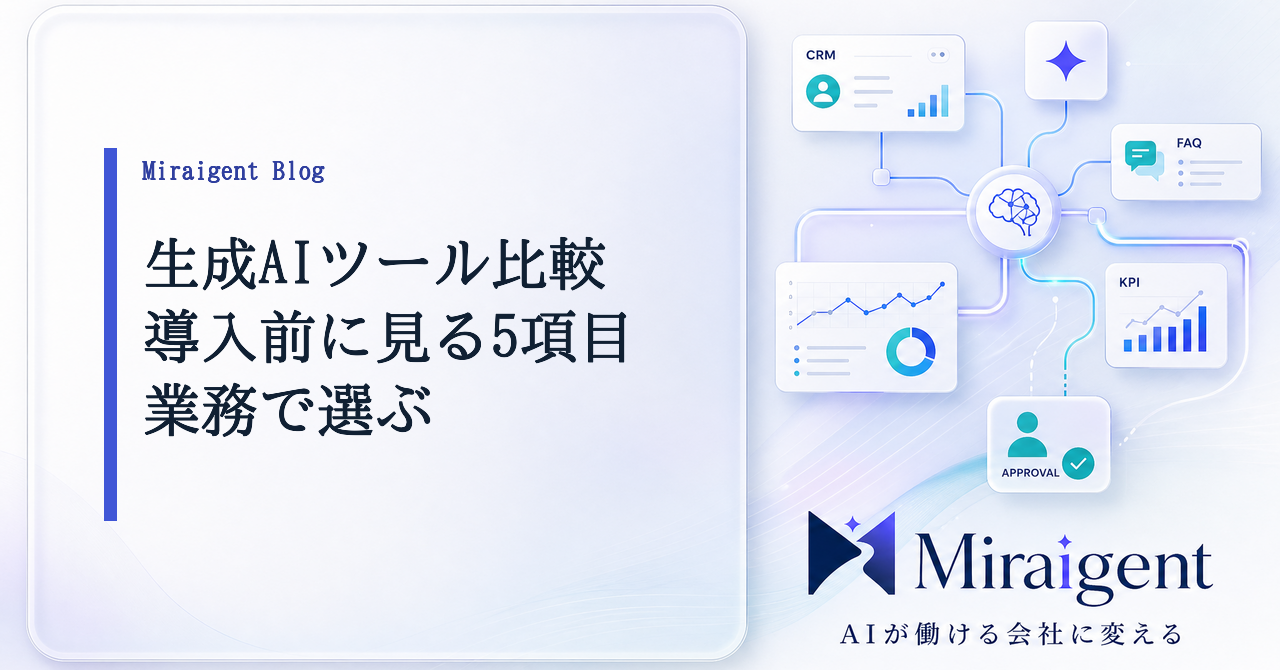 Miraigent Blog

生成AIツール比較
導入前に見る5項目
業務で選ぶ

CRM

FAQ

KPI

APPROVAL

Miraigent

AIが働ける会社に変える